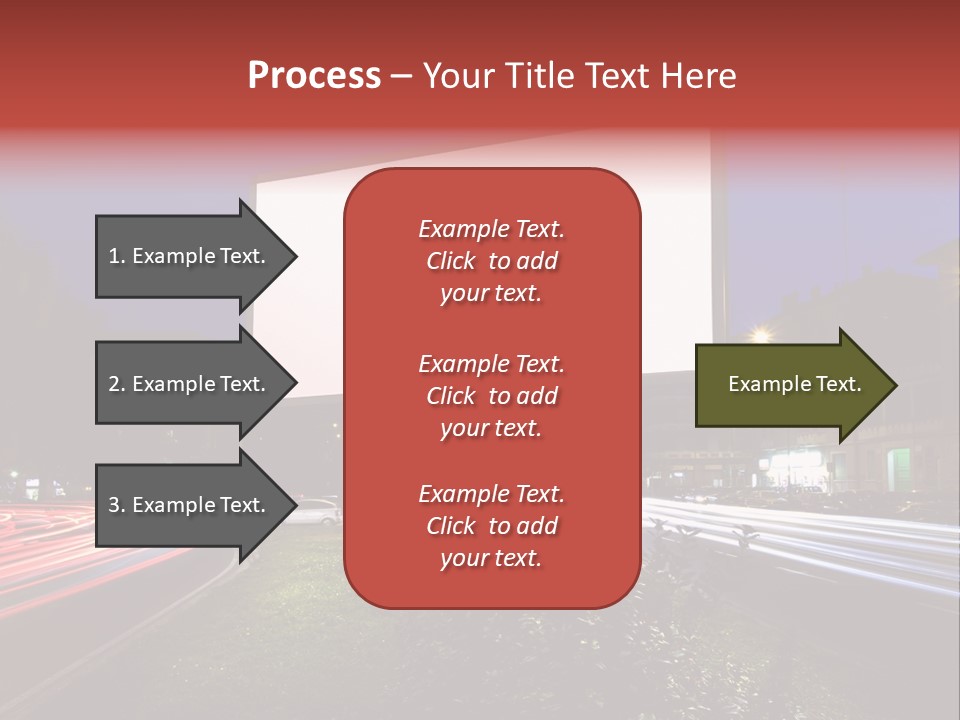 Process – Your Title Text Here

1. Example Text.

2. Example Text.

3. Example Text.

Example Text. Click to add your text.

Example Text. Click to add your text.

Example Text. Click to add your text.

Example Text.